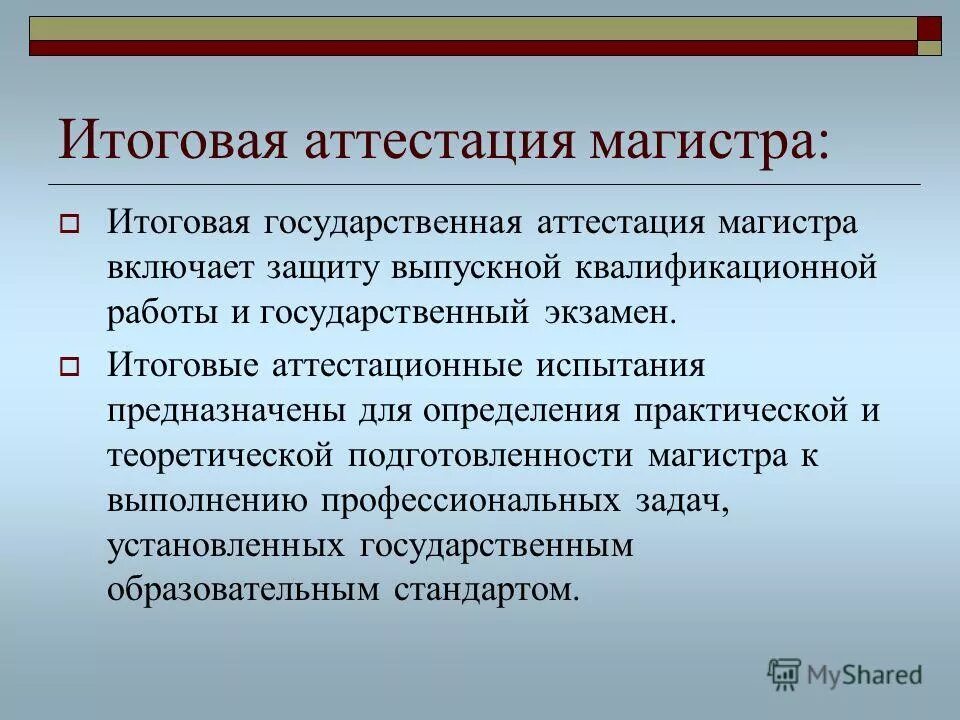 Итоговая аттестация магистра:

Итоговая государственная аттестация магистра включает защиту выпускной квалификационной работы и государственный экзамен.

Итоговые аттестационные испытания предназначены для определения практической и теоретической подготовленности магистра к выполнению профессиональных задач, установленных государственным образовательным стандартом.

MyShared